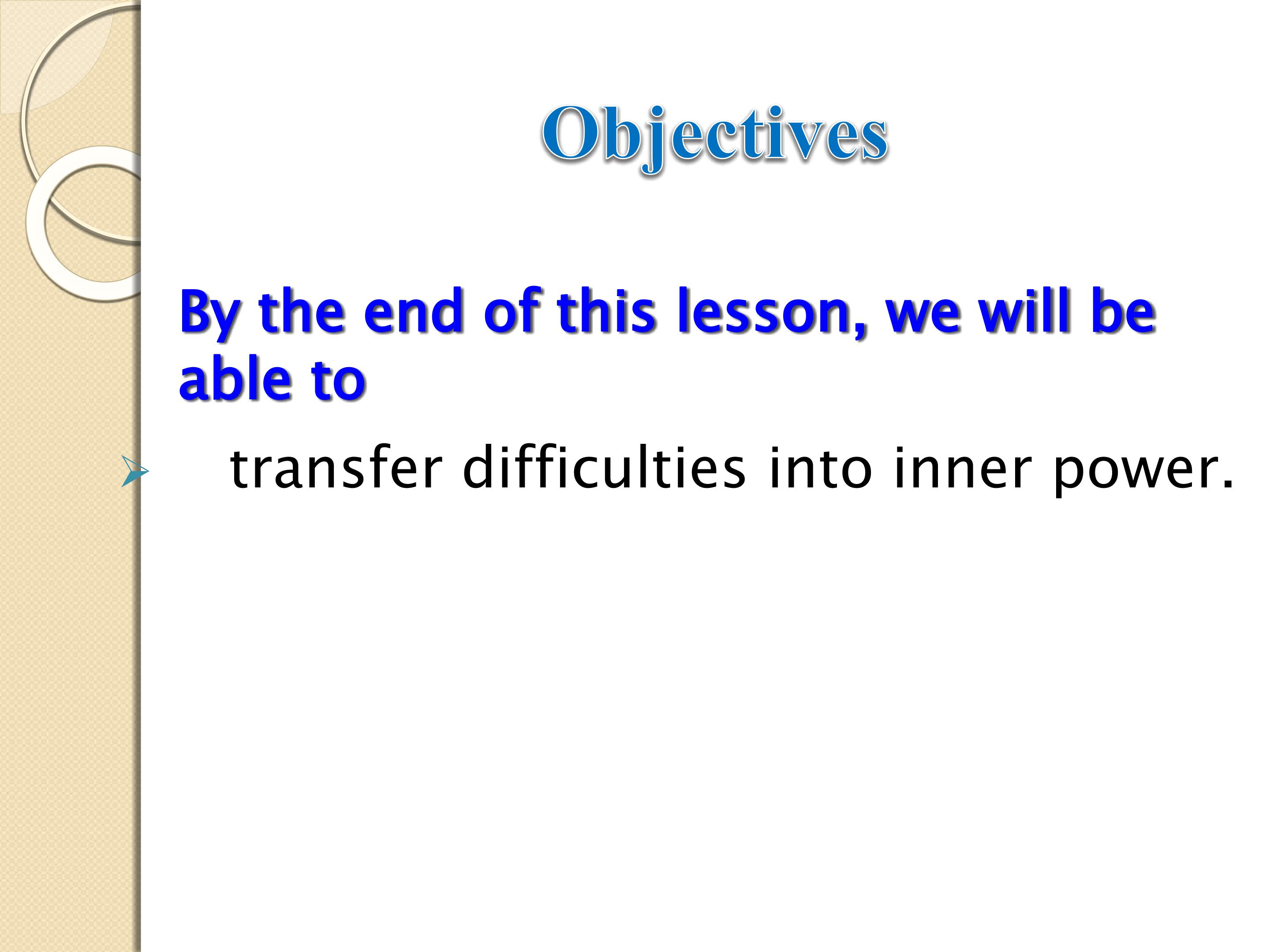 Objectives

By the end of this lesson, we will be able to

➢ transfer difficulties into inner power.